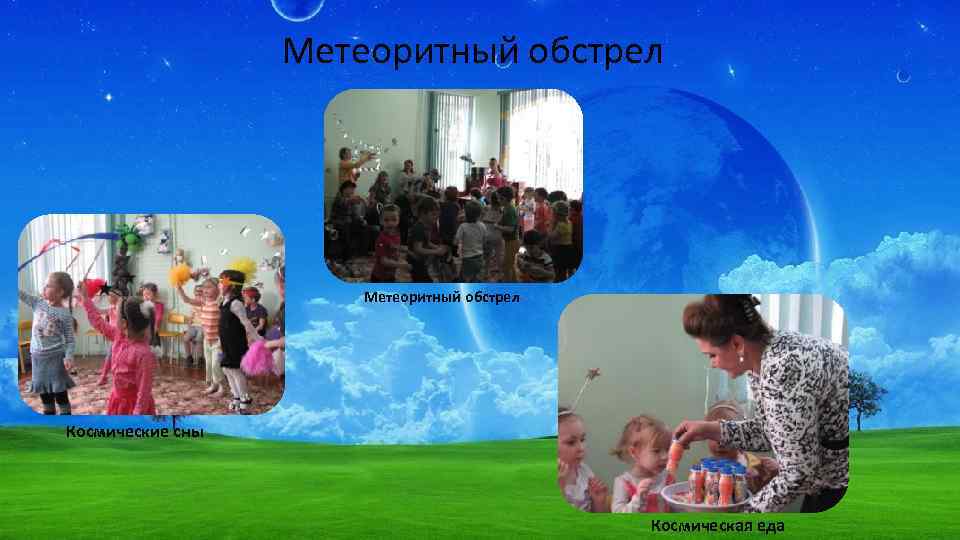 Метеоритный обстрел

Метеоритный обстрел

Космические сны

Космическая еда